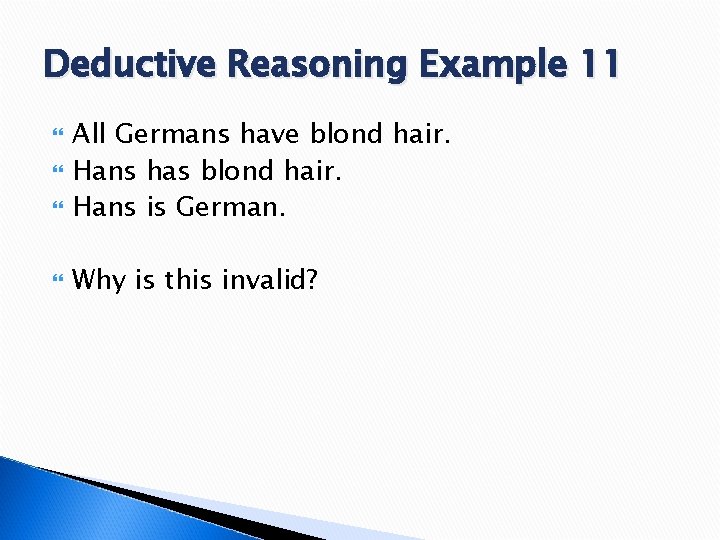 Deductive Reasoning Example 11

All Germans have blond hair.
Hans has blond hair.
Hans is German.

Why is this invalid?